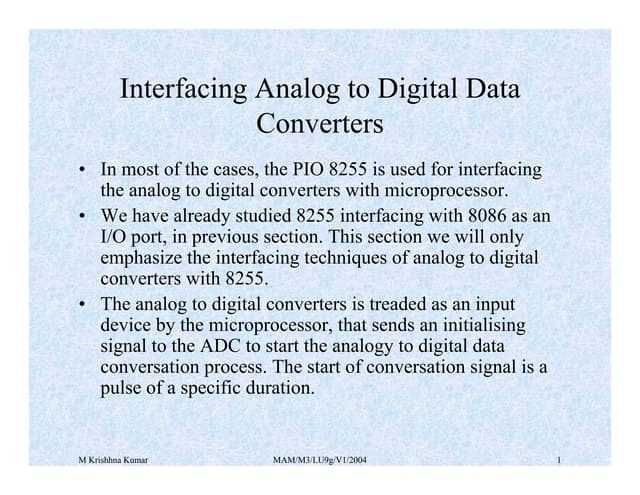 Interfacing Analog to Digital Data Converters

• In most of the cases, the PIO 8255 is used for interfacing the analog to digital converters with microprocessor.

• We have already studied 8255 interfacing with 8086 as an I/O port, in previous section. This section we will only emphasize the interfacing techniques of analog to digital converters with 8255.

• The analog to digital converters is treaded as an input device by the microprocessor, that sends an initialising signal to the ADC to start the analogy to digital data conversation process. The start of conversation signal is a pulse of a specific duration.

M Krishhna Kumar

MAM/M3/LU9g/V1/2004

1